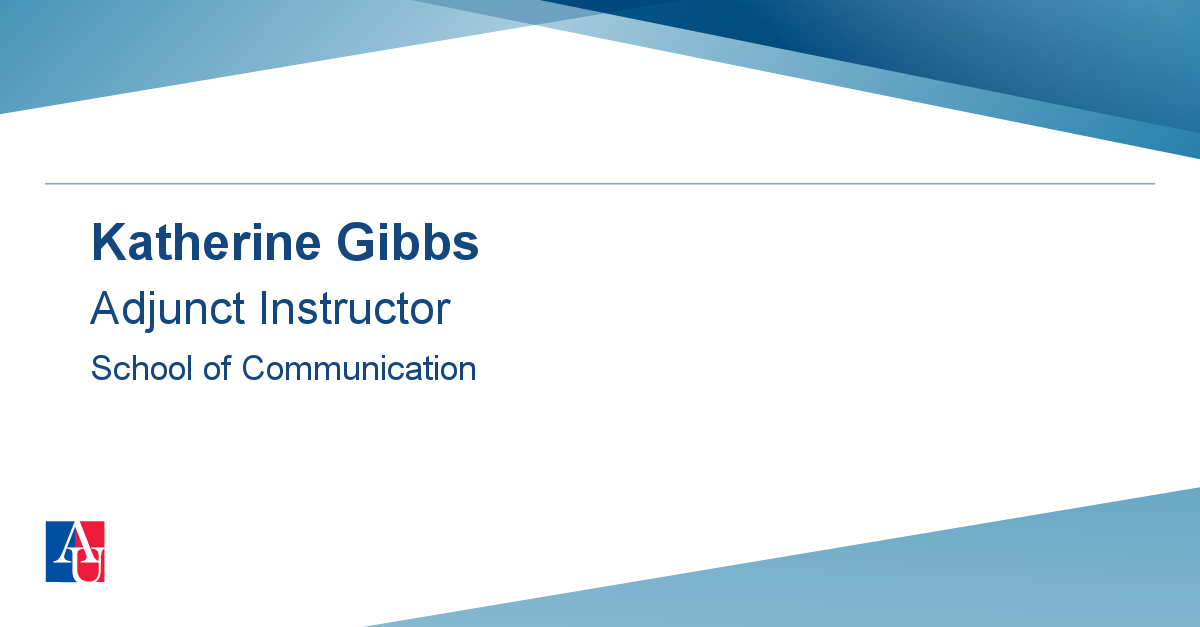 Katherine Gibbs

Adjunct Instructor

School of Communication

AU